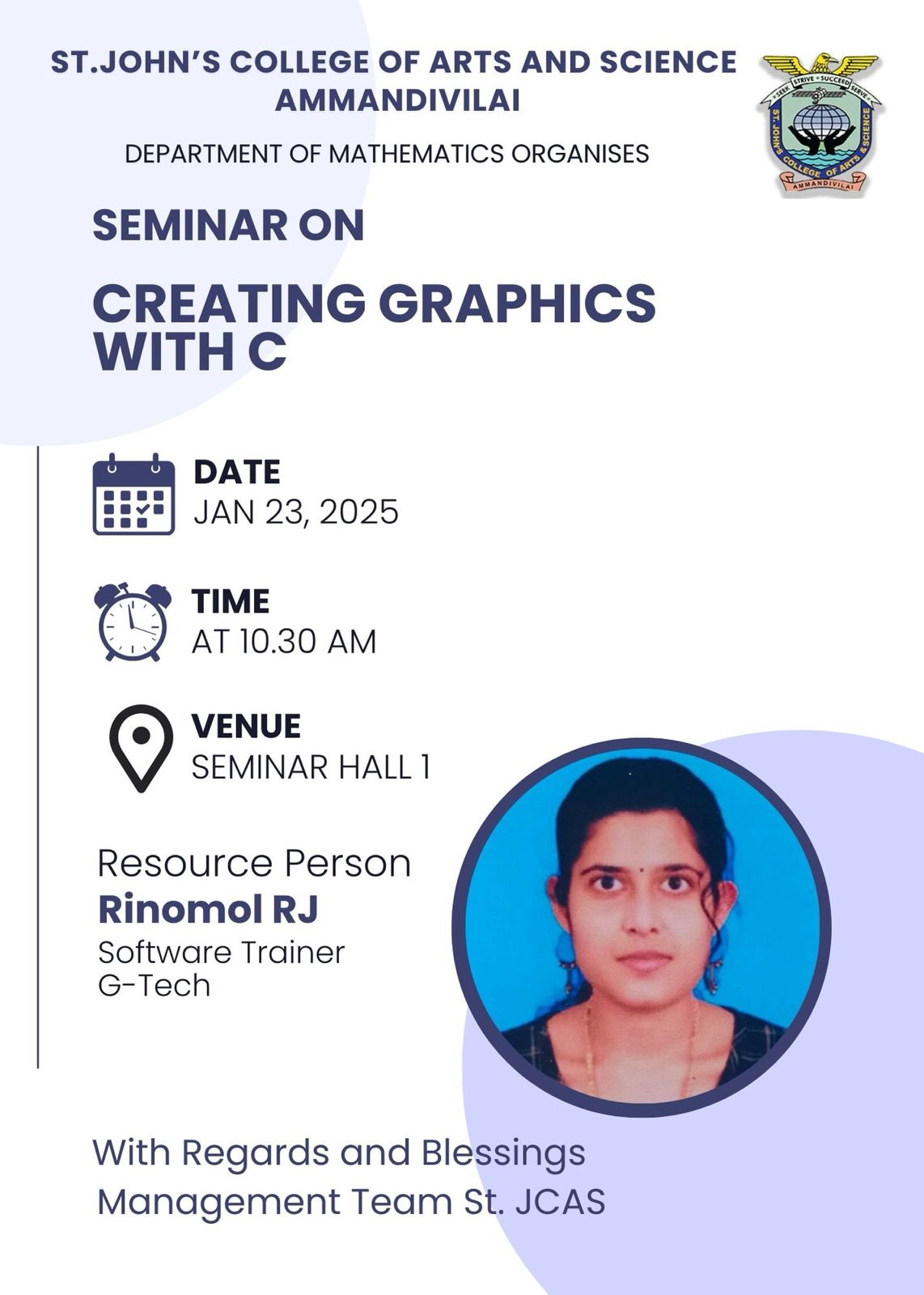 ST.JOHN'S COLLEGE OF ARTS AND SCIENCE
AMMANDIVILAI

SEEK STRIVE SUCCEED SERVE
ST. JOHN'S COLLEGE OF ARTS & SCIENCE
AMMANDIVILAI

DEPARTMENT OF MATHEMATICS ORGANISES

SEMINAR ON

CREATING GRAPHICS WITH C

DATE
JAN 23, 2025

TIME
AT 10.30 AM

VENUE
SEMINAR HALL 1

Resource Person
Rinomol RJ
Software Trainer
G-Tech

With Regards and Blessings
Management Team St. JCAS